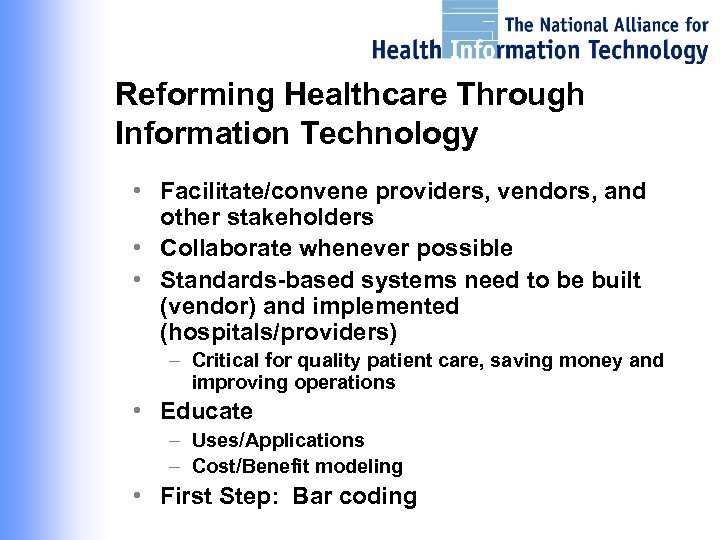 The National Alliance for
Health Information Technology

Reforming Healthcare Through Information Technology

• Facilitate/convene providers, vendors, and other stakeholders
• Collaborate whenever possible
• Standards-based systems need to be built (vendor) and implemented (hospitals/providers)
– Critical for quality patient care, saving money and improving operations
• Educate
– Uses/Applications
– Cost/Benefit modeling
• First Step: Bar coding